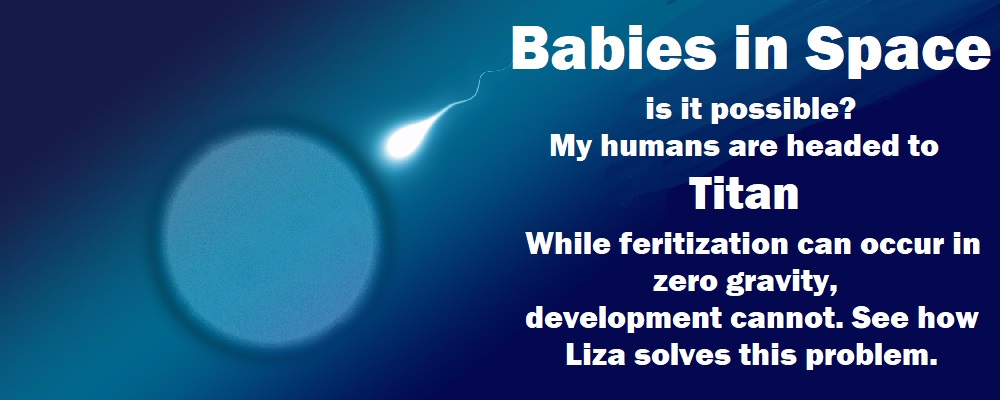 Babies in Space

is it possible?
My humans are headed to
Titan
While feritization can occur in zero gravity, development cannot. See how Liza solves this problem.